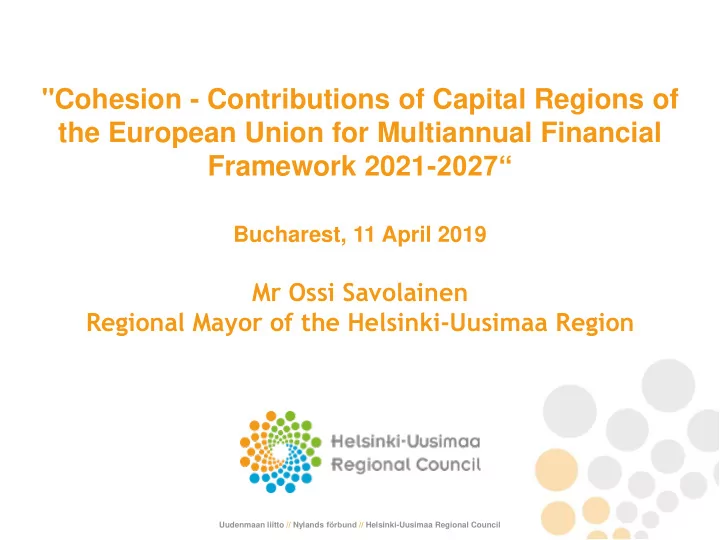 "Cohesion - Contributions of Capital Regions of the European Union for Multiannual Financial Framework 2021-2027“

Bucharest, 11 April 2019

Mr Ossi Savolainen
Regional Mayor of the Helsinki-Uusimaa Region

Helsinki-Uusimaa
Regional Council

Uudenmaan liitto // Nylands förbund // Helsinki-Uusimaa Regional Council